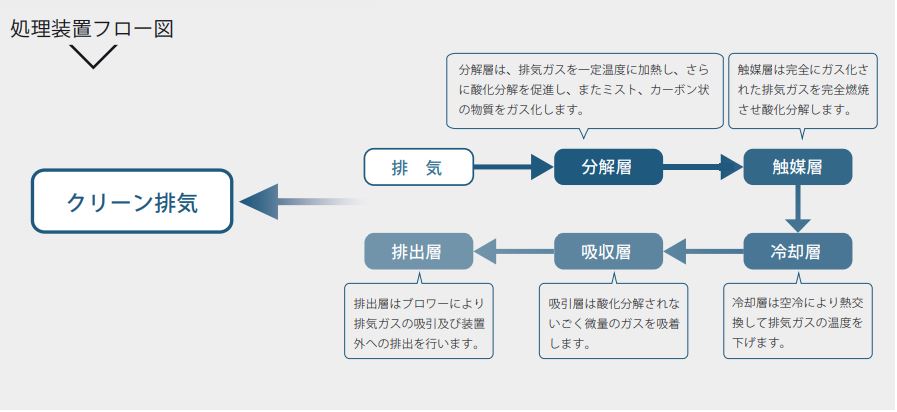 処理装置フロー図

分解層は、排気ガスを一定温度に加熱し、さらに酸化分解を促進し、またミスト、カーボン状の物質をガス化します。

触媒層は完全にガス化された排気ガスを完全燃焼させ酸化分解します。

排　気

分解層

触媒層

クリーン排気

排出層

吸収層

冷却層

排出層はブロワーにより排気ガスの吸引及び装置外への排出を行います。

吸引層は酸化分解されないごく微量のガスを吸着します。

冷却層は空冷により熱交換して排気ガスの温度を下げます。